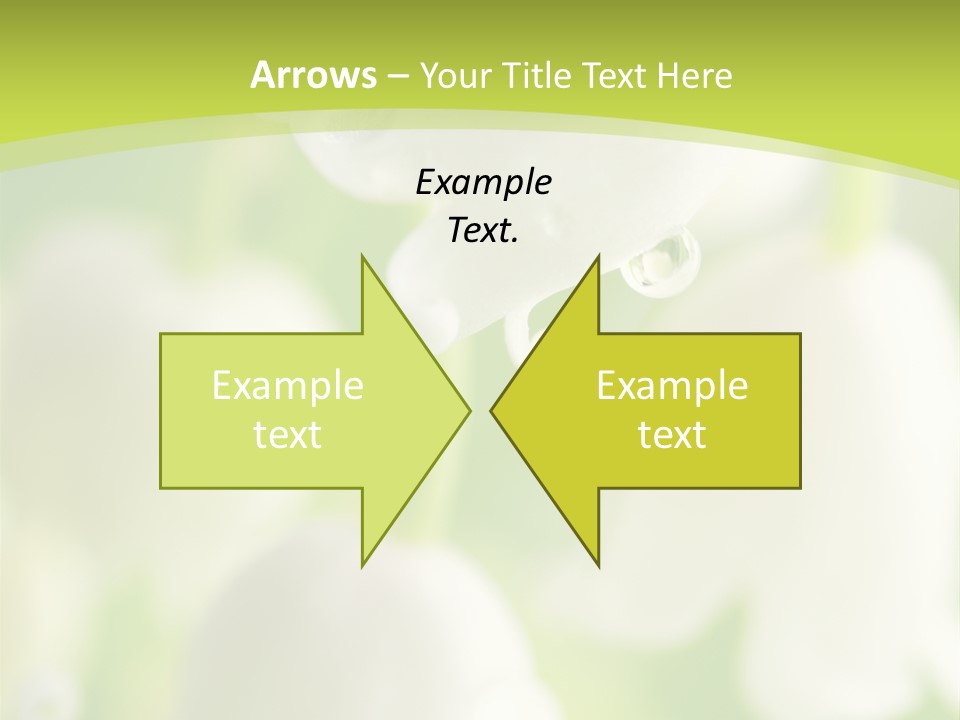 Arrows – Your Title Text Here

Example Text.

Example text

Example text